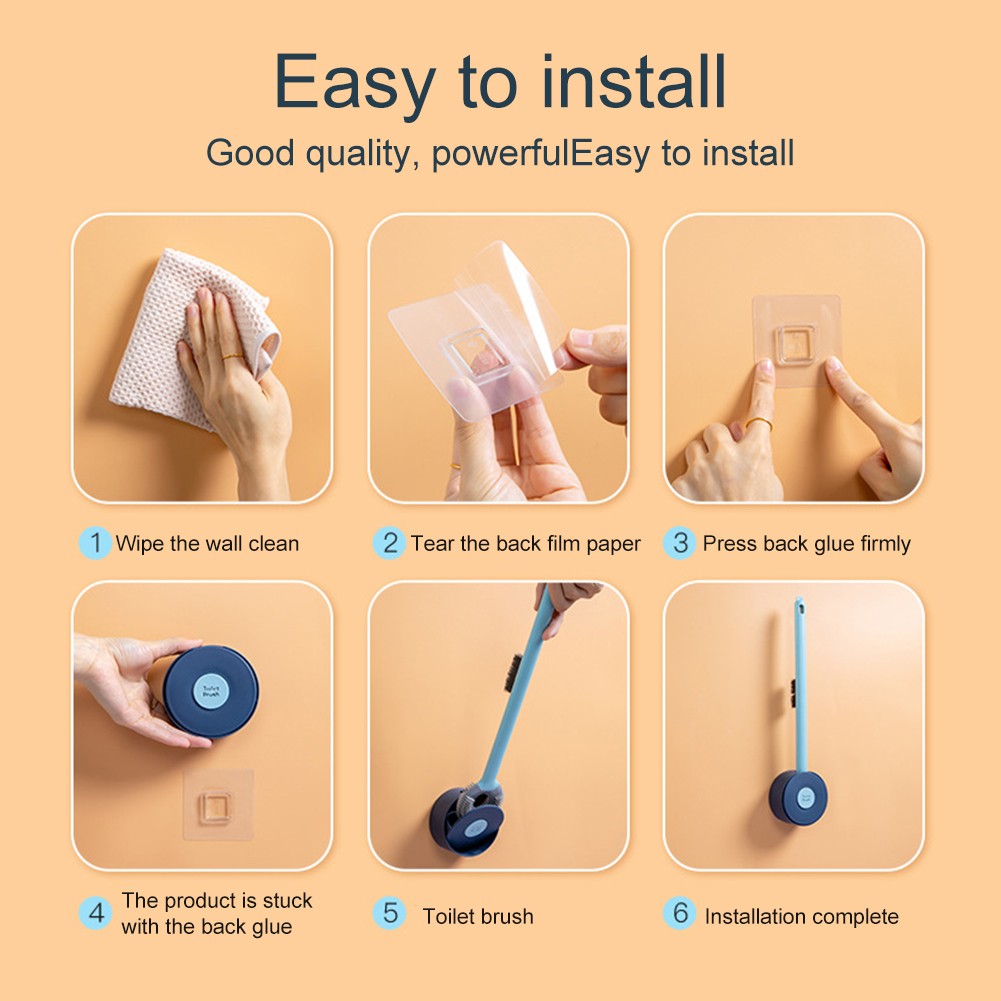 Easy to install

Good quality, powerfulEasy to install

1 Wipe the wall clean

2 Tear the back film paper

3 Press back glue firmly

Toilet Brush

4 The product is stuck with the back glue

5 Toilet brush

6 Installation complete